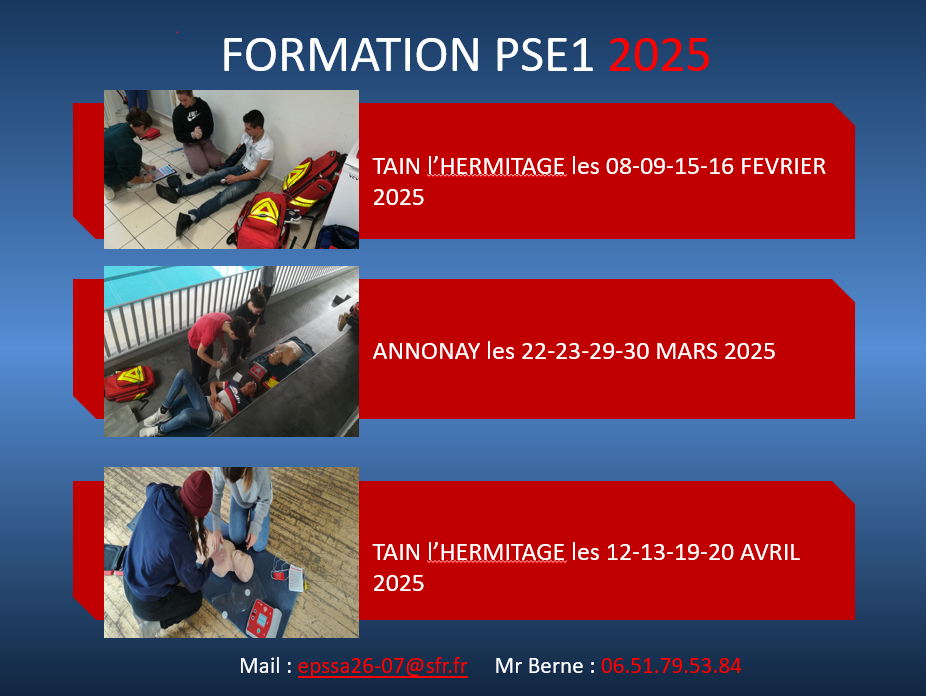 FORMATION PSE1 2025

TAIN l'HERMITAGE les 08-09-15-16 FEVRIER 2025

ANNONAY les 22-23-29-30 MARS 2025

TAIN l'HERMITAGE les 12-13-19-20 AVRIL 2025

Mail : epssa26-07@sfr.fr Mr Berne : 06.51.79.53.84